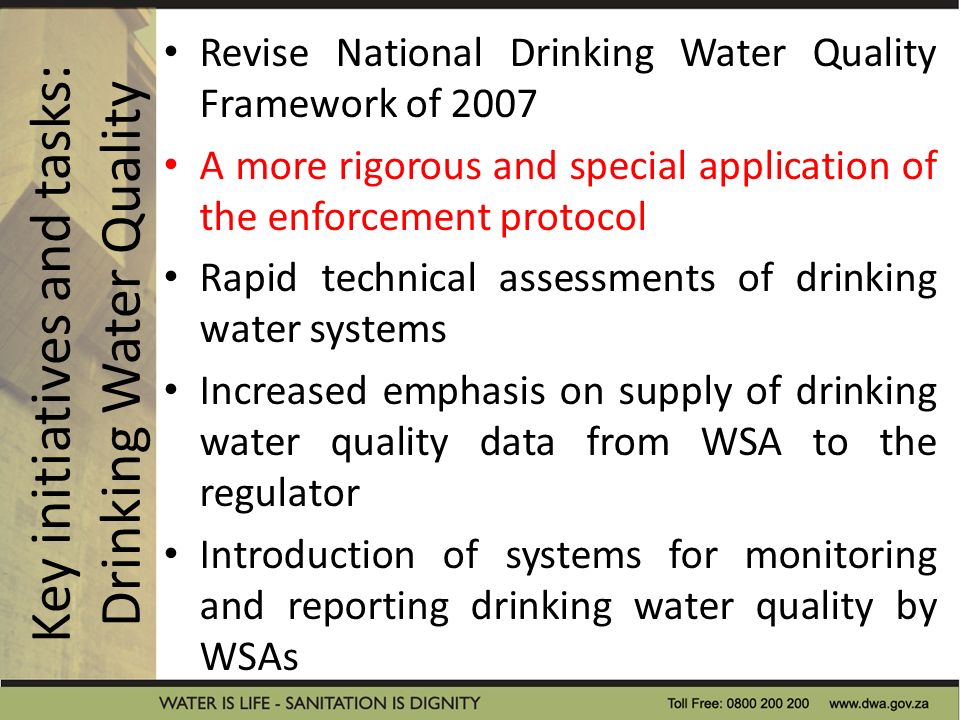 Key initiatives and tasks: Drinking Water Quality

• Revise National Drinking Water Quality Framework of 2007
• A more rigorous and special application of the enforcement protocol
• Rapid technical assessments of drinking water systems
• Increased emphasis on supply of drinking water quality data from WSA to the regulator
• Introduction of systems for monitoring and reporting drinking water quality by WSAs

WATER IS LIFE - SANITATION IS DIGNITY Toll Free: 0800 200 200 www.dwa.gov.za